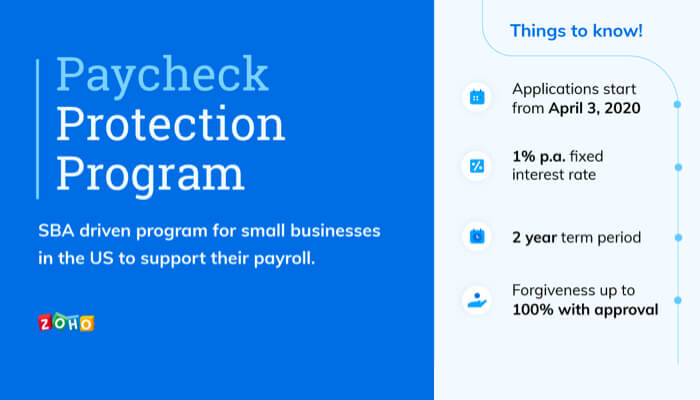 Paycheck Protection Program

SBA driven program for small businesses in the US to support their payroll.

ZOHO

Things to know!

Applications start from April 3, 2020

1% p.a. fixed interest rate

2 year term period

Forgiveness up to 100% with approval